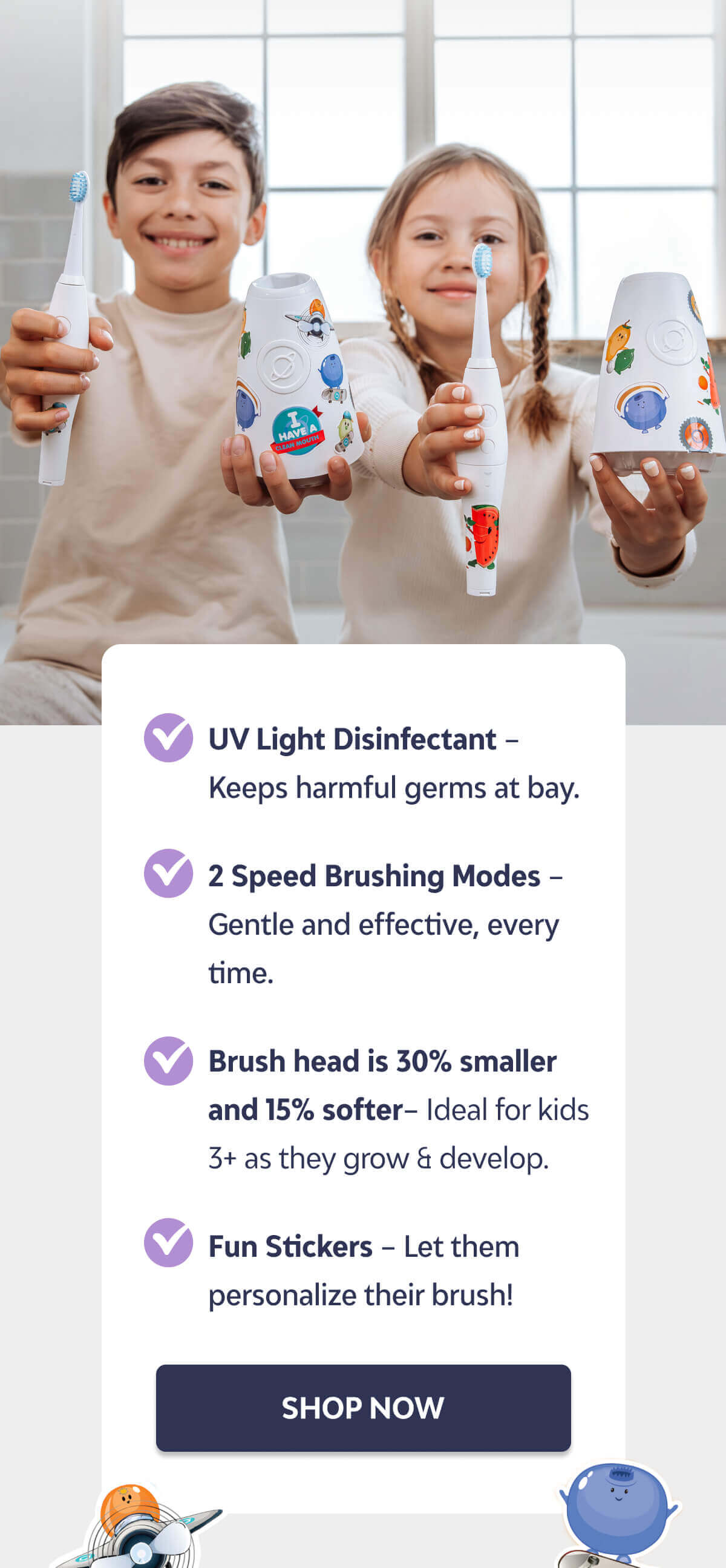 I HAVE A CLEAN MOUTH

UV Light Disinfectant – Keeps harmful germs at bay.

2 Speed Brushing Modes – Gentle and effective, every time.

Brush head is 30% smaller and 15% softer– Ideal for kids 3+ as they grow & develop.

Fun Stickers – Let them personalize their brush!

SHOP NOW